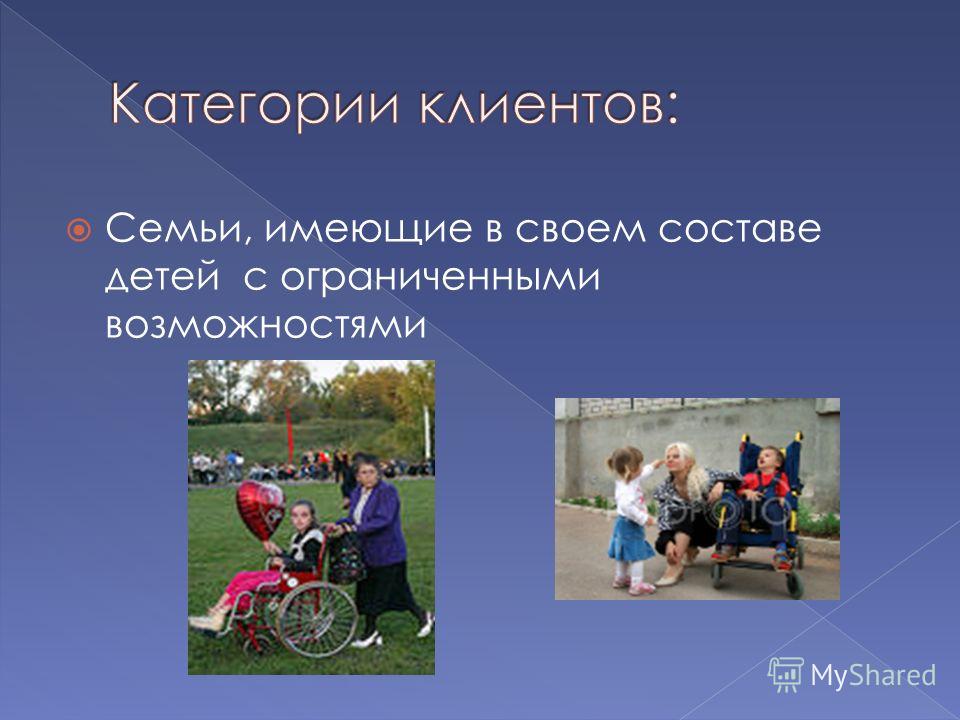 Категории клиентов:

Семьи, имеющие в своем составе детей  с ограниченными возможностями

MyShared